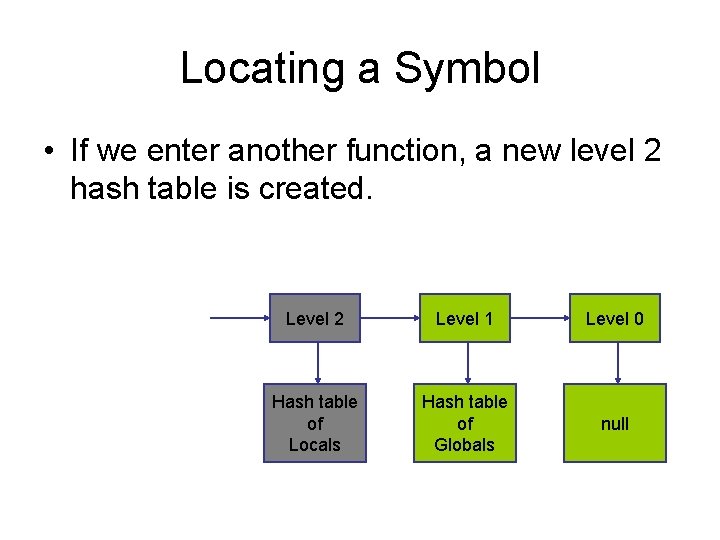 Locating a Symbol

• If we enter another function, a new level 2 hash table is created.

Level 2

Level 1

Level 0

Hash table of Locals

Hash table of Globals

null